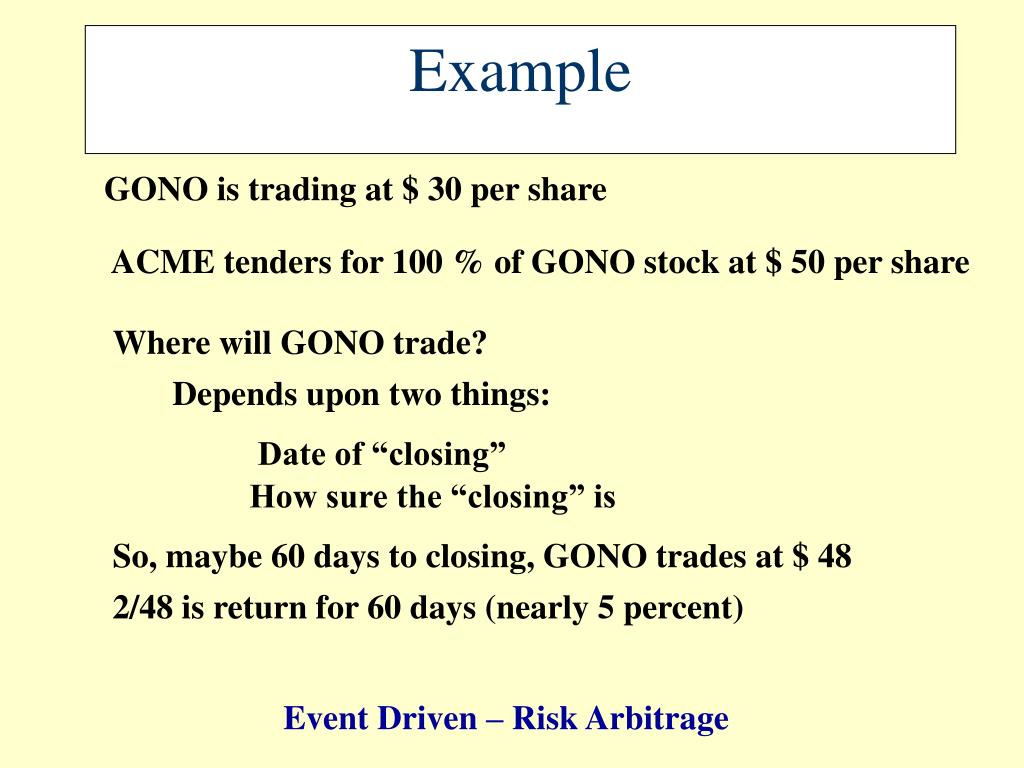 Example

GONO is trading at $ 30 per share

ACME tenders for 100 % of GONO stock at $ 50 per share

Where will GONO trade?

Depends upon two things:

Date of “closing”
How sure the “closing” is

So, maybe 60 days to closing, GONO trades at $ 48

2/48 is return for 60 days (nearly 5 percent)

Event Driven – Risk Arbitrage